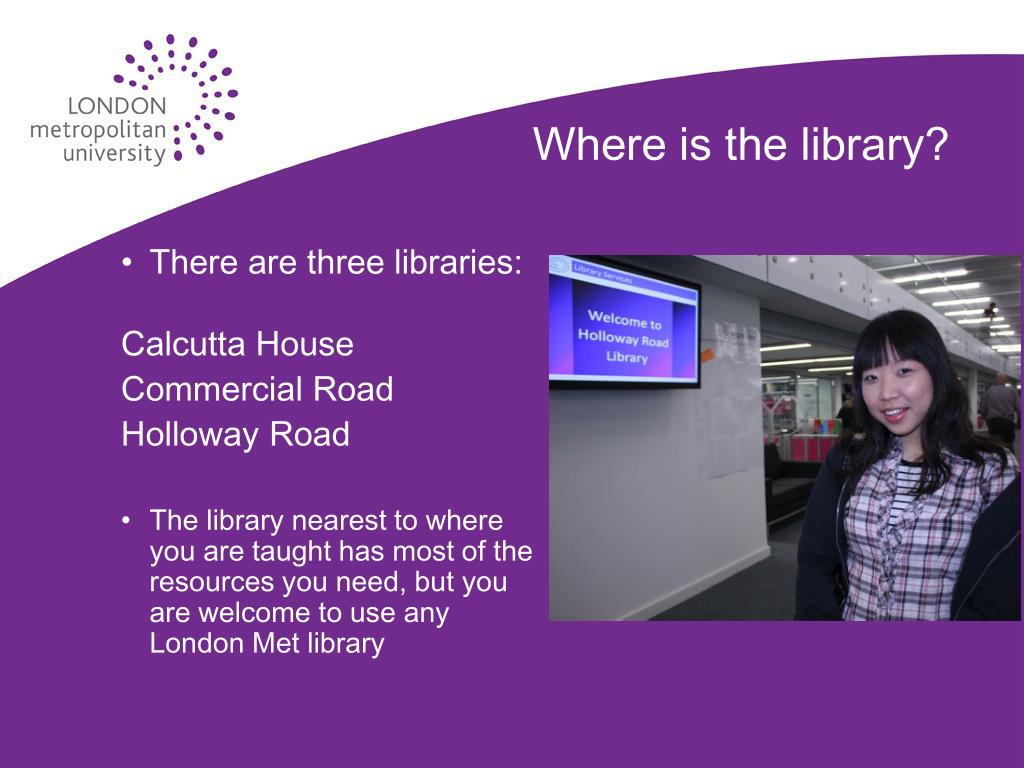 LONDON
metropolitan
university

Where is the library?

• There are three libraries:

Calcutta House
Commercial Road
Holloway Road

• The library nearest to where you are taught has most of the resources you need, but you are welcome to use any London Met library

Library Services

Welcome to Holloway Road Library